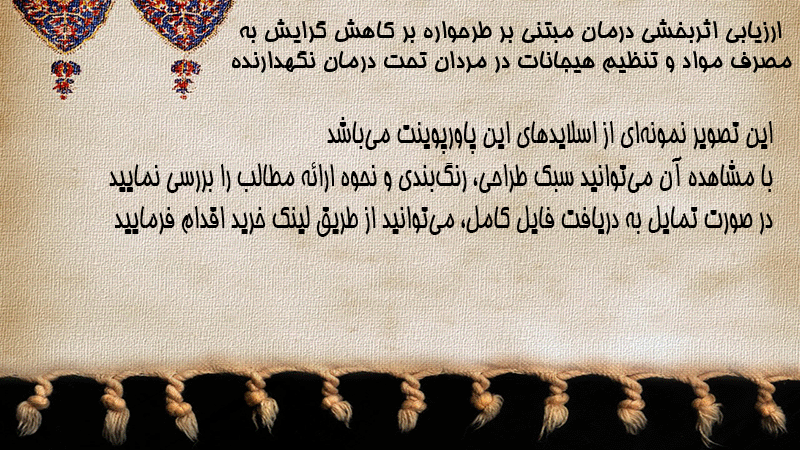 ارزیابی اثربخشی درمان مبتنی بر طرحواره بر کاهش گرایش به مصرف مواد و تنظیم هیجانات در مردان تحت درمان نگهدارنده

این تصویر نمونه‌ای از اسلایدهای این پاورپوینت می‌باشد
با مشاهده آن می‌توانید سبک طراحی، رنگ‌بندی و نحوه ارائه مطالب را بررسی نمایید
در صورت تمایل به دریافت فایل کامل، می‌توانید از طریق لینک خرید اقدام فرمایید